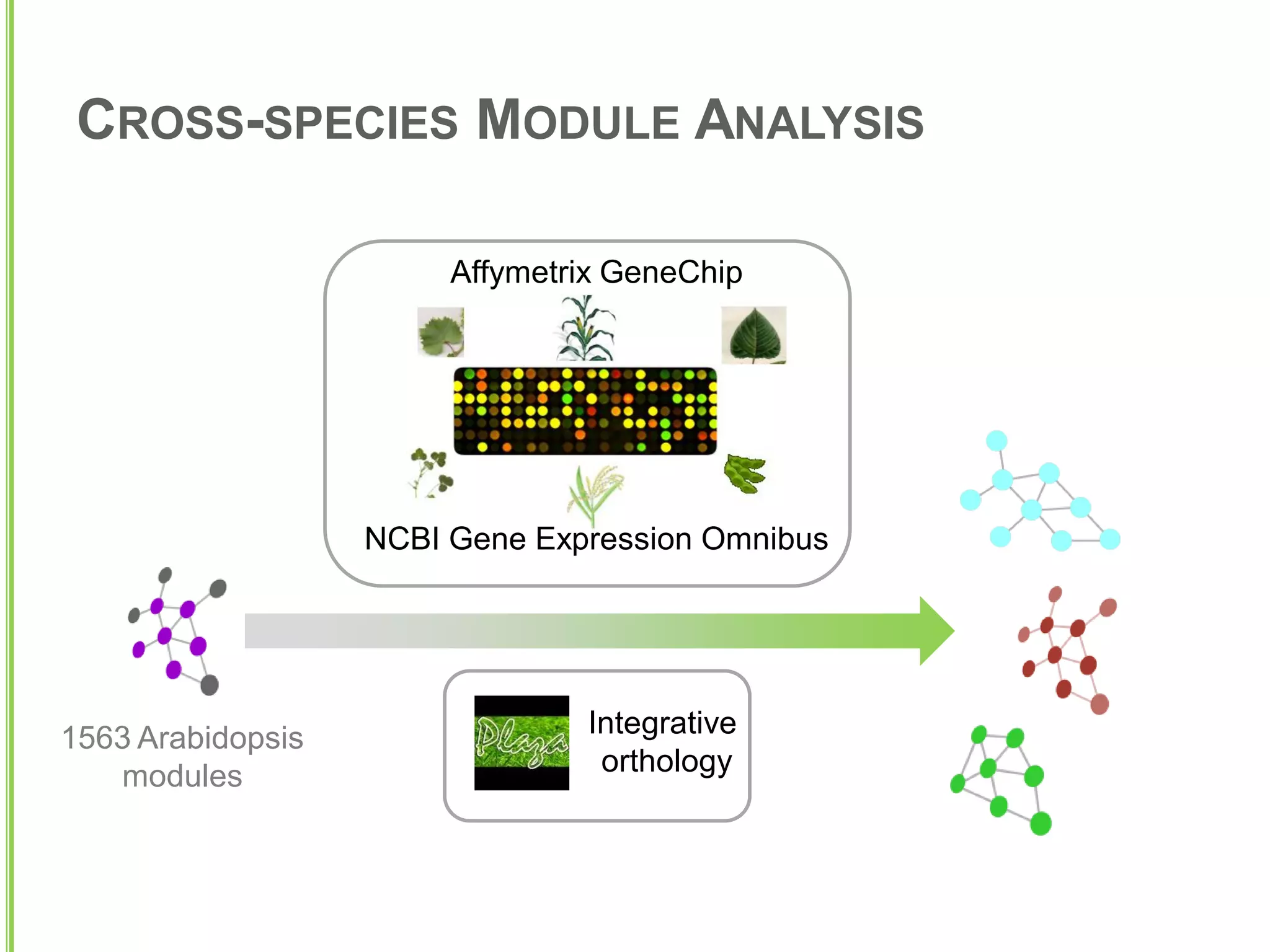 CROSS-SPECIES MODULE ANALYSIS

Affymetrix GeneChip

NCBI Gene Expression Omnibus

1563 Arabidopsis modules

Plaza

Integrative orthology